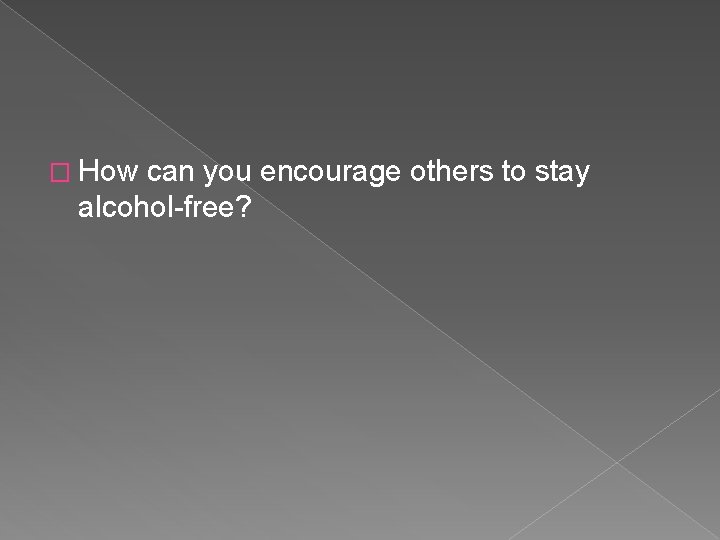 How can you encourage others to stay alcohol-free?